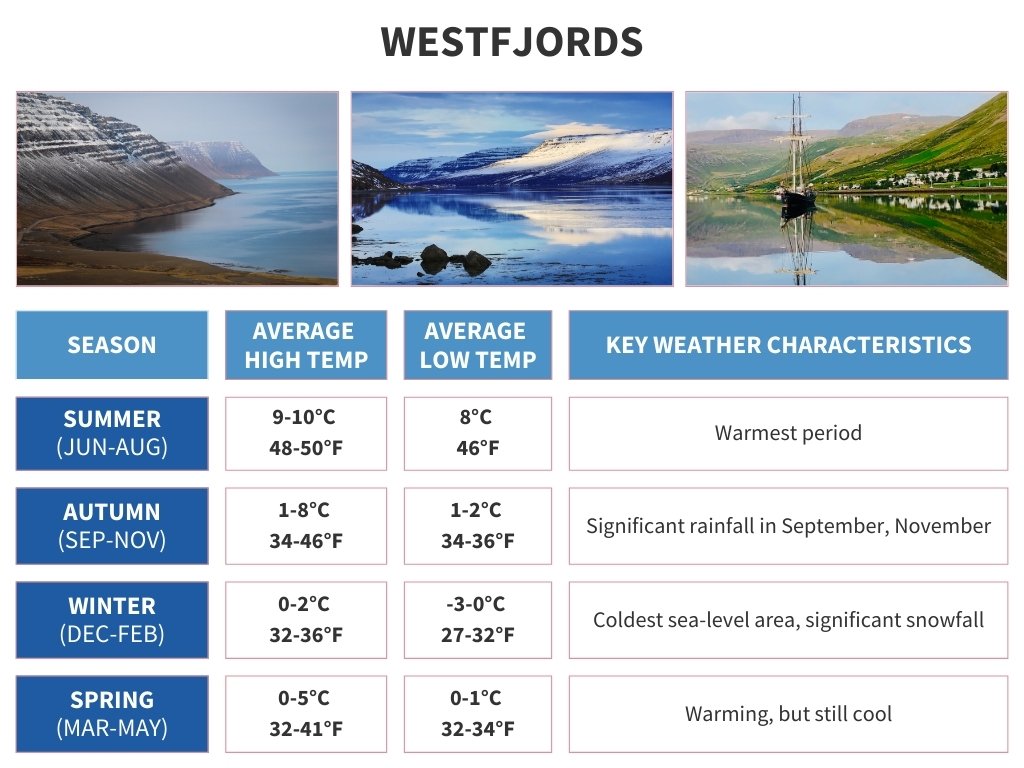 WESTFJORDS

| SEASON | AVERAGE HIGH TEMP | AVERAGE LOW TEMP | KEY WEATHER CHARACTERISTICS |
|---|---|---|---|
| SUMMER (JUN-AUG) | 9-10°C 48-50°F | 8°C 46°F | Warmest period |
| AUTUMN (SEP-NOV) | 1-8°C 34-46°F | 1-2°C 34-36°F | Significant rainfall in September, November |
| WINTER (DEC-FEB) | 0-2°C 32-36°F | -3-0°C 27-32°F | Coldest sea-level area, significant snowfall |
| SPRING (MAR-MAY) | 0-5°C 32-41°F | 0-1°C 32-34°F | Warming, but still cool |